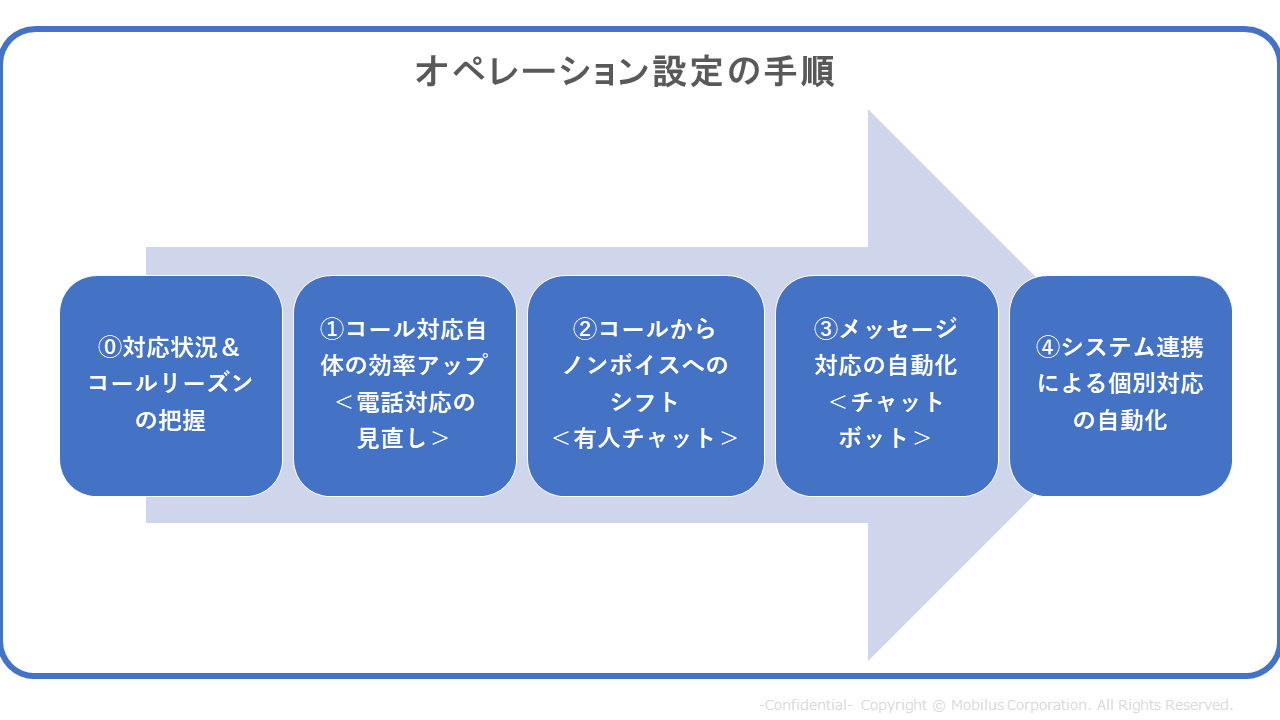 オペレーション設定の手順

⓪対応状況＆コールリーズンの把握

①コール対応自体の効率アップ＜電話対応の見直し＞

②コールからノンボイスへのシフト＜有人チャット＞

③メッセージ対応の自動化＜チャットボット＞

④システム連携による個別対応の自動化

-Confidential- Copyright © Mobilus Corporation. All Rights Reserved.